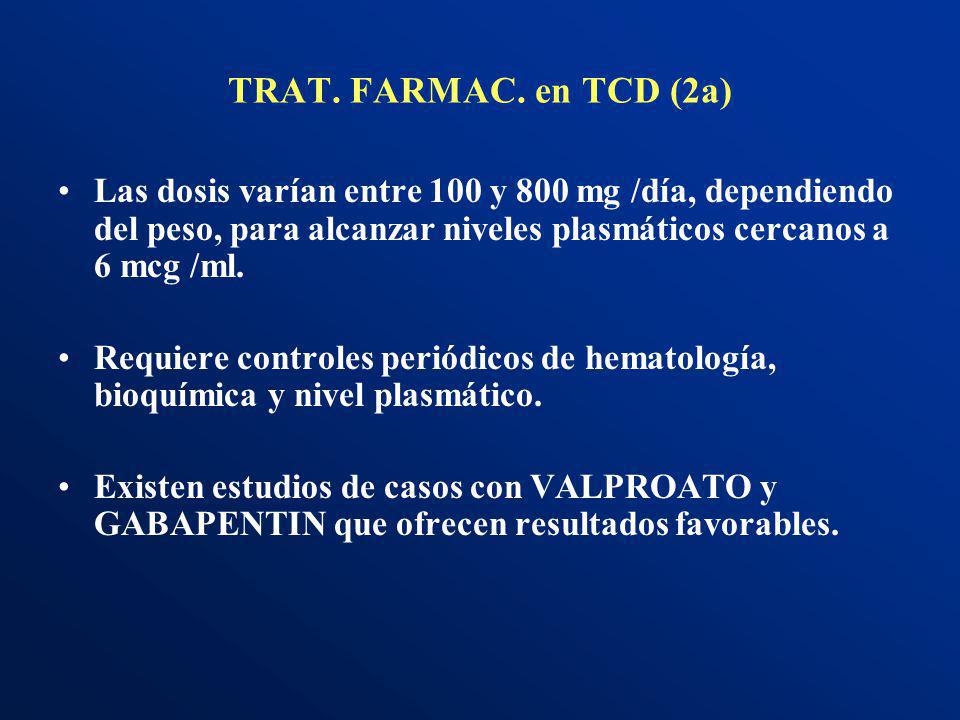 TRAT. FARMAC. en TCD (2a)

• Las dosis varían entre 100 y 800 mg /día, dependiendo del peso, para alcanzar niveles plasmáticos cercanos a 6 mcg /ml.

• Requiere controles periódicos de hematología, bioquímica y nivel plasmático.

• Existen estudios de casos con VALPROATO y GABAPENTIN que ofrecen resultados favorables.